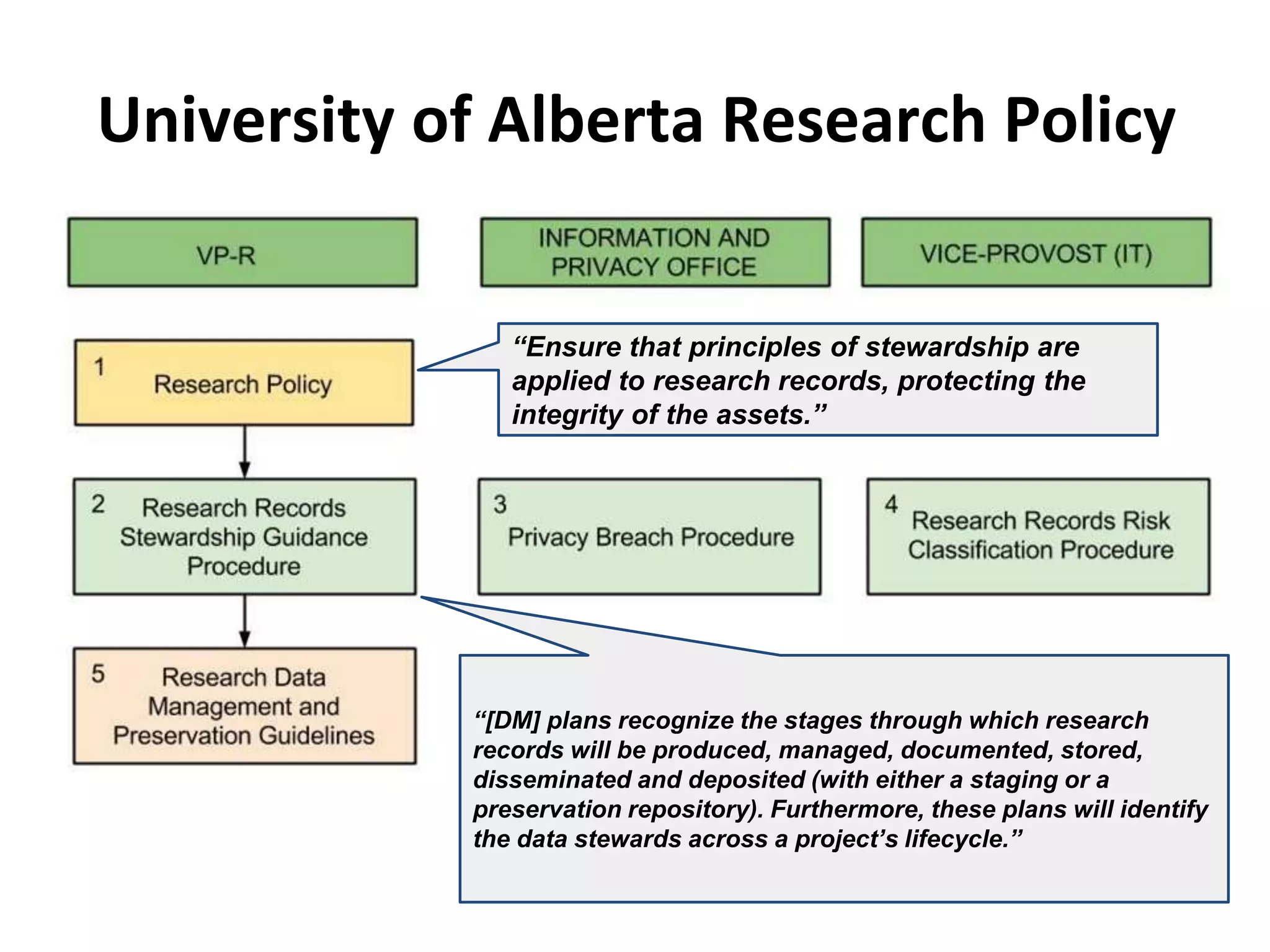 University of Alberta Research Policy

VP-R

INFORMATION AND PRIVACY OFFICE

VICE-PROVOST (IT)

1 Research Policy

“Ensure that principles of stewardship are applied to research records, protecting the integrity of the assets.”

2 Research Records Stewardship Guidance Procedure

3 Privacy Breach Procedure

4 Research Records Risk Classification Procedure

5 Research Data Management and Preservation Guidelines

“[DM] plans recognize the stages through which research records will be produced, managed, documented, stored, disseminated and deposited (with either a staging or a preservation repository). Furthermore, these plans will identify the data stewards across a project’s lifecycle.”